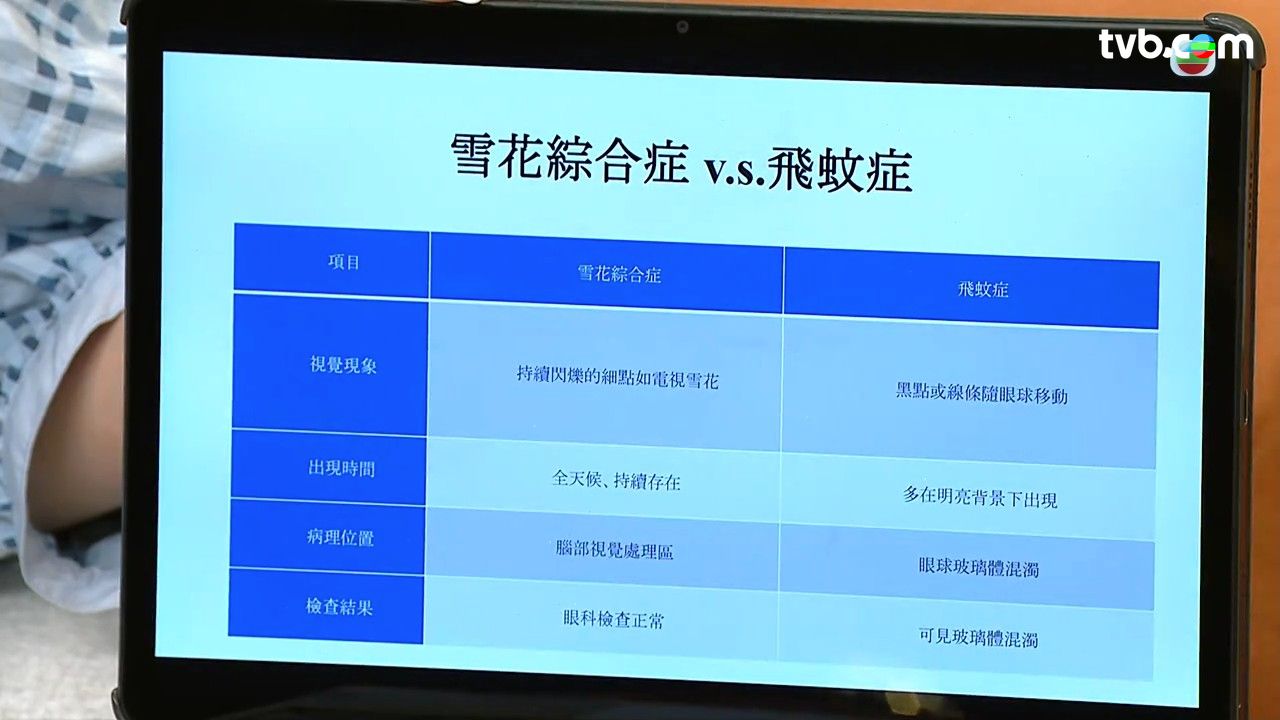 tvb.com

雪花綜合症 v.s.飛蚊症

| 項目 | 雪花綜合症 | 飛蚊症 |
|---|---|---|
| 視覺現象 | 持續閃爍的細點如電視雪花 | 黑點或線條隨眼球移動 |
| 出現時間 | 全天候、持續存在 | 多在明亮背景下出現 |
| 病理位置 | 腦部視覺處理區 | 眼球玻璃體混濁 |
| 檢查結果 | 眼科檢查正常 | 可見玻璃體混濁 |